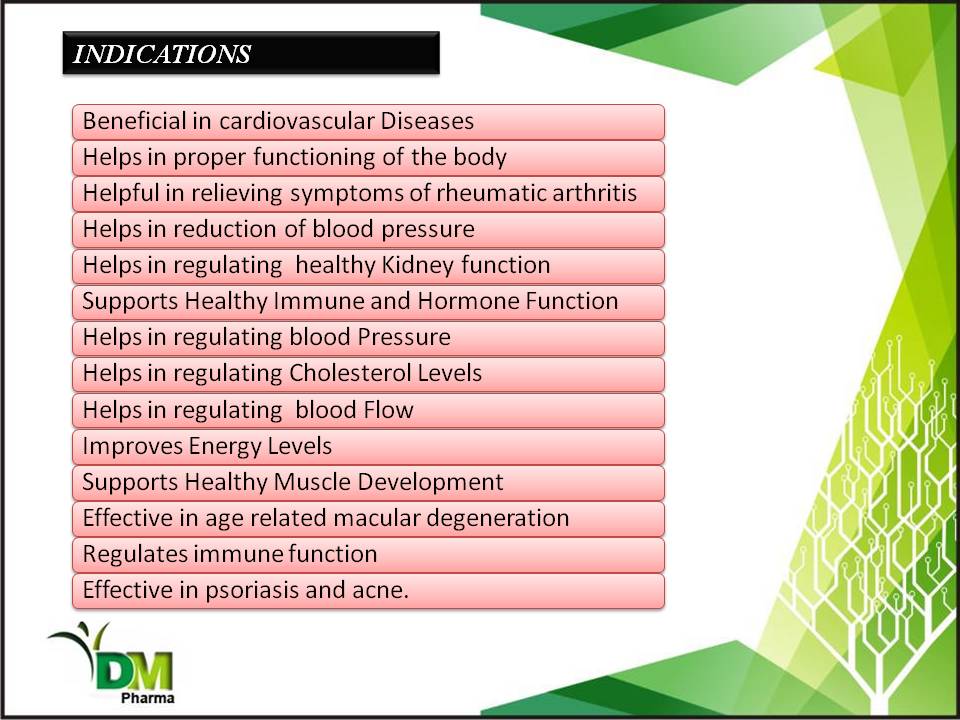 INDICATIONS

Beneficial in cardiovascular Diseases

Helps in proper functioning of the body

Helpful in relieving symptoms of rheumatic arthritis

Helps in reduction of blood pressure

Helps in regulating healthy Kidney function

Supports Healthy Immune and Hormone Function

Helps in regulating blood Pressure

Helps in regulating Cholesterol Levels

Helps in regulating blood Flow

Improves Energy Levels

Supports Healthy Muscle Development

Effective in age related macular degeneration

Regulates immune function

Effective in psoriasis and acne.

DM Pharma